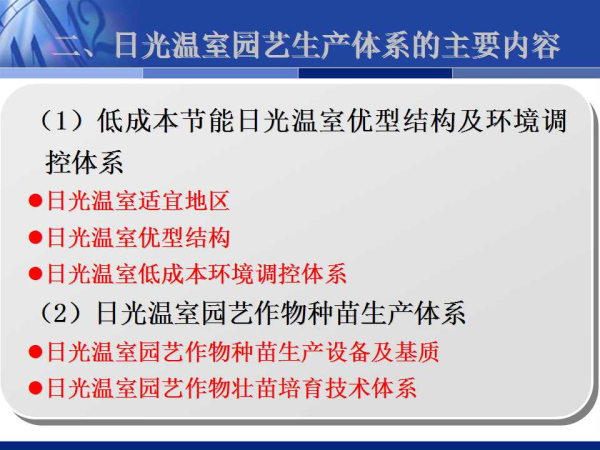 二、日光温室园艺生产体系的主要内容

（1）低成本节能日光温室优型结构及环境调控体系

●日光温室适宜地区

●日光温室优型结构

●日光温室低成本环境调控体系

（2）日光温室园艺作物种苗生产体系

●日光温室园艺作物种苗生产设备及基质

●日光温室园艺作物壮苗培育技术体系